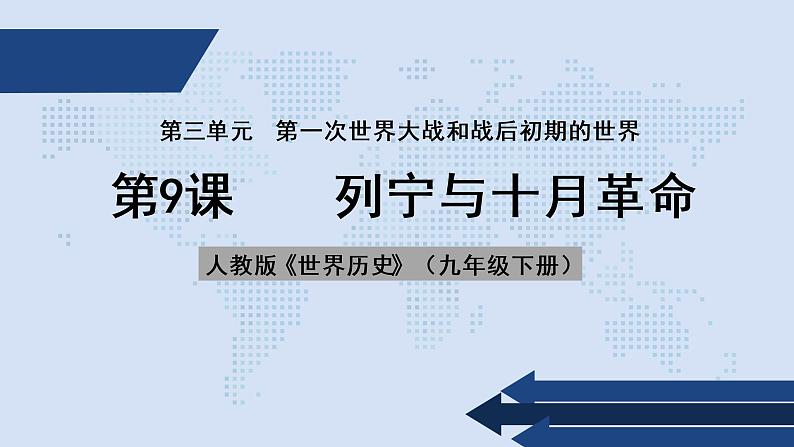 第三单元　第一次世界大战和战后初期的世界

第9课　　列宁与十月革命

人教版《世界历史》（九年级下册）